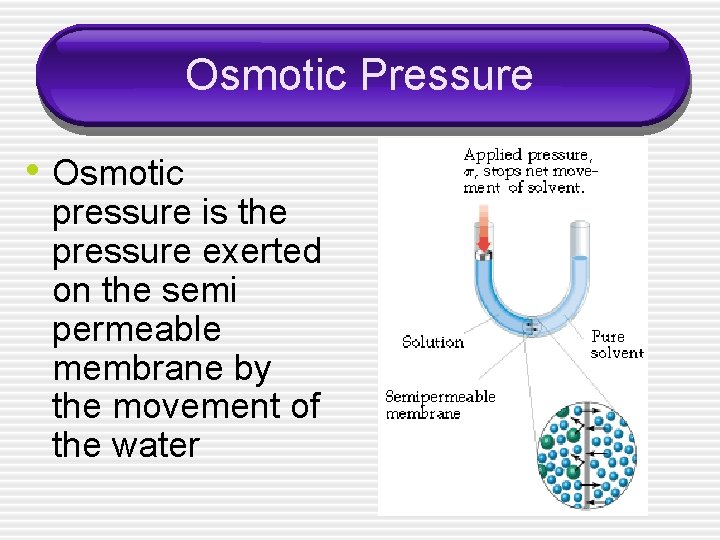 Osmotic Pressure

• Osmotic pressure is the pressure exerted on the semi permeable membrane by the movement of the water

Applied pressure, $\pi$, stops net movement of solvent.

Solution

Pure solvent

Semipermeable membrane